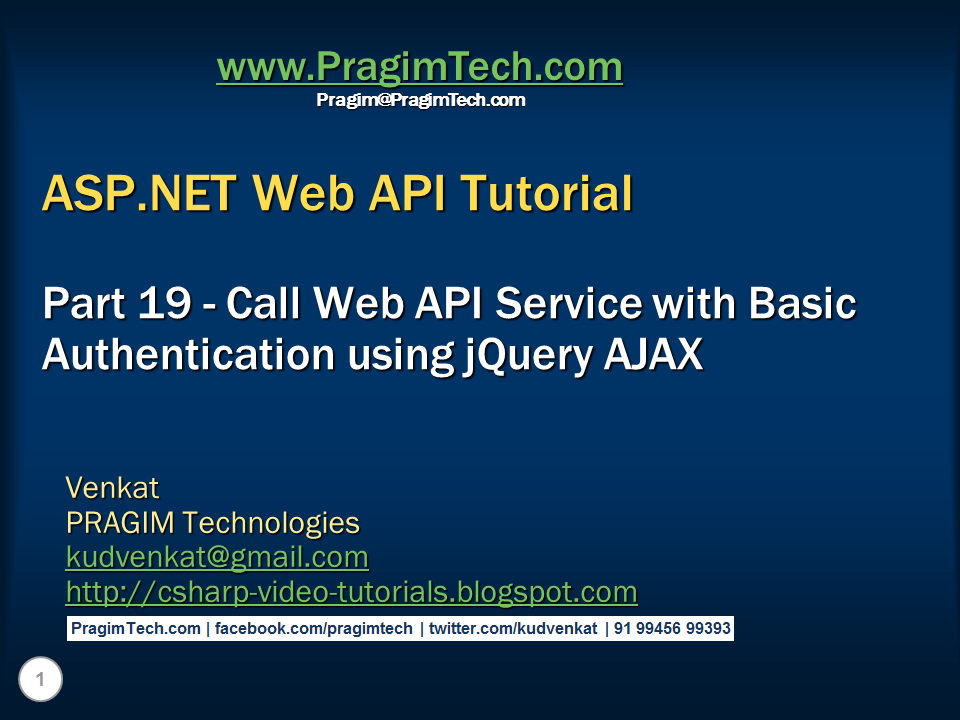 www.PragimTech.com
Pragim@PragimTech.com

ASP.NET Web API Tutorial

Part 19 - Call Web API Service with Basic Authentication using jQuery AJAX

Venkat
PRAGIM Technologies
kudvenkat@gmail.com
http://csharp-video-tutorials.blogspot.com

PragimTech.com | facebook.com/pragimtech | twitter.com/kudvenkat | 91 99456 99393

1